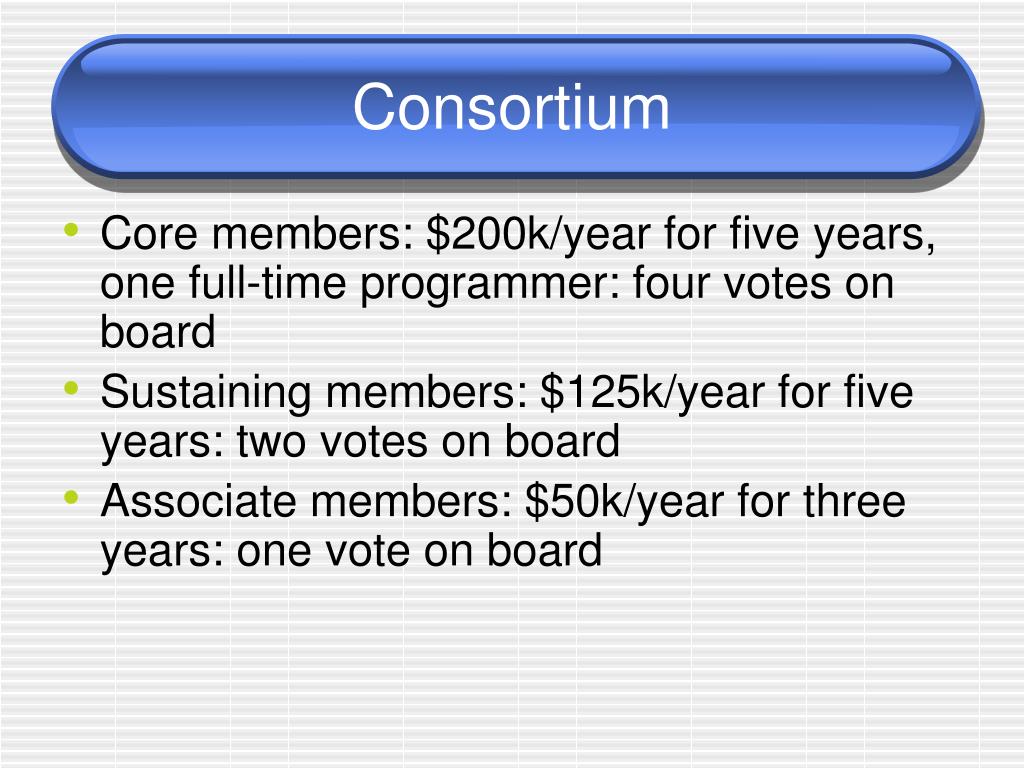 Consortium

• Core members: \$200k/year for five years, one full-time programmer: four votes on board
• Sustaining members: \$125k/year for five years: two votes on board
• Associate members: \$50k/year for three years: one vote on board